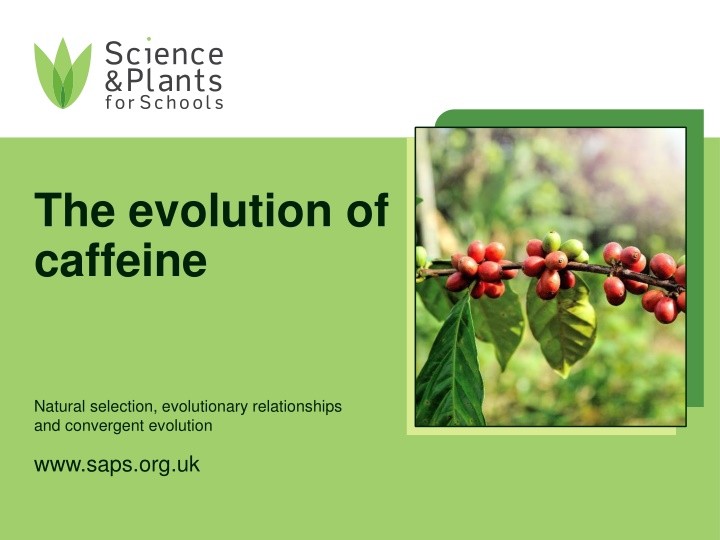 Science
&Plants
for Schools

The evolution of caffeine

Natural selection, evolutionary relationships and convergent evolution

www.saps.org.uk